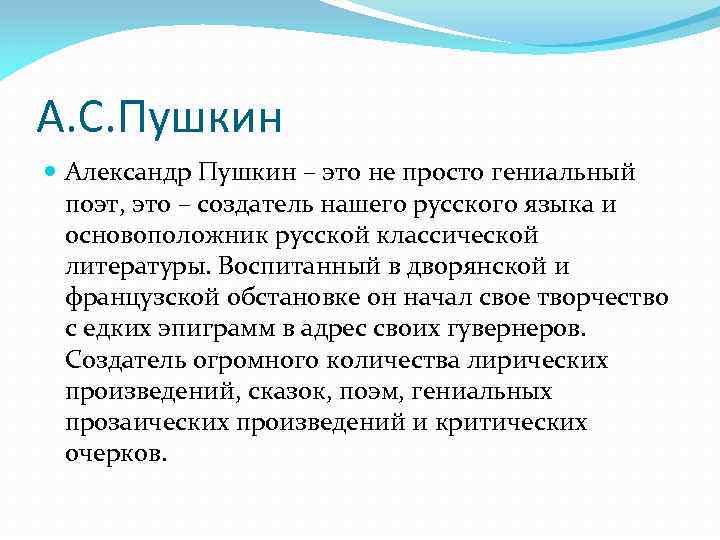 А.С.Пушкин

Александр Пушкин – это не просто гениальный поэт, это – создатель нашего русского языка и основоположник русской классической литературы. Воспитанный в дворянской и французской обстановке он начал свое творчество с едких эпиграмм в адрес своих гувернеров. Создатель огромного количества лирических произведений, сказок, поэм, гениальных прозаических произведений и критических очерков.